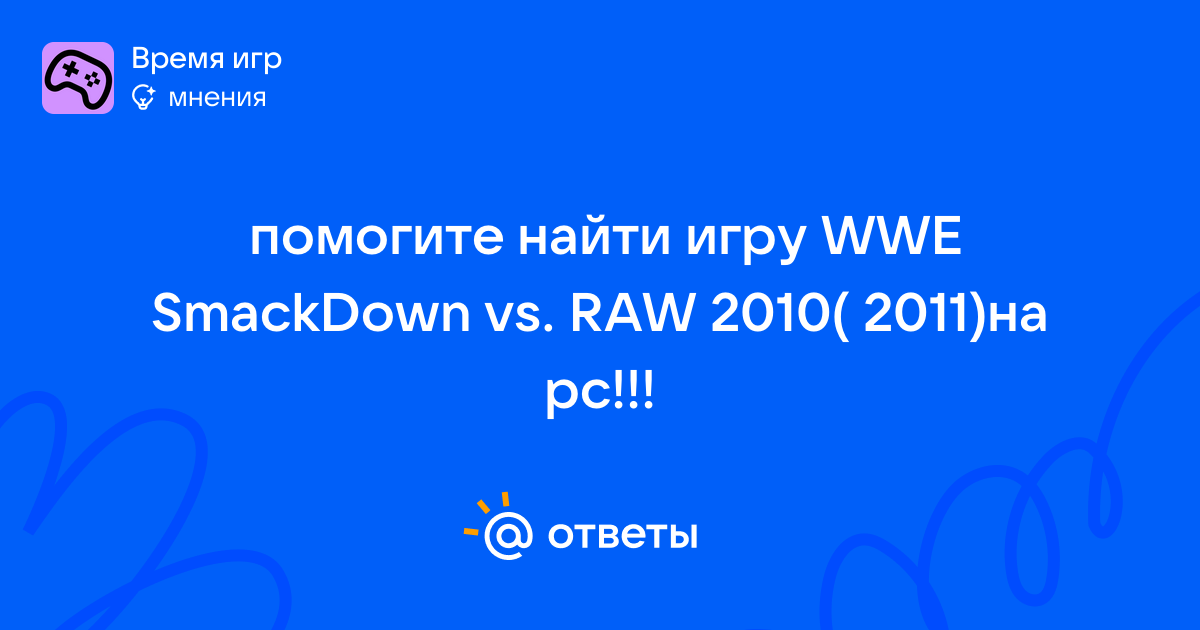 Время игр
мнения

помогите найти игру WWE SmackDown vs. RAW 2010( 2011)на pc!!!

ответы